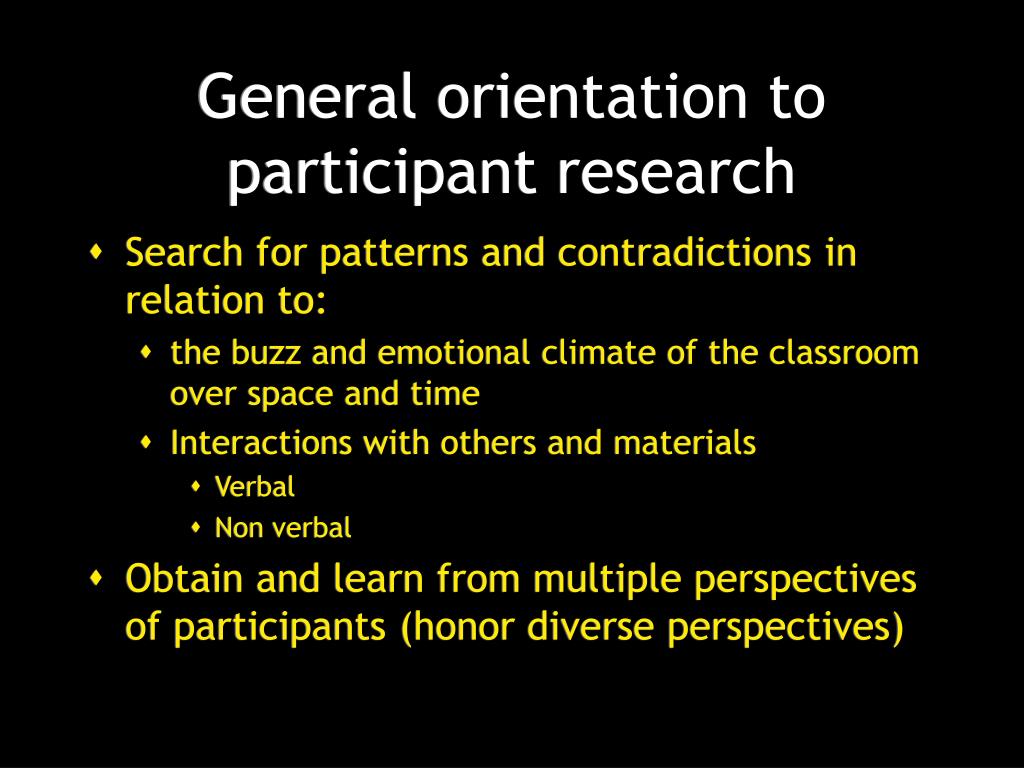 General orientation to participant research

- Search for patterns and contradictions in relation to:
  - the buzz and emotional climate of the classroom over space and time
  - Interactions with others and materials
    - Verbal
    - Non verbal
- Obtain and learn from multiple perspectives of participants (honor diverse perspectives)